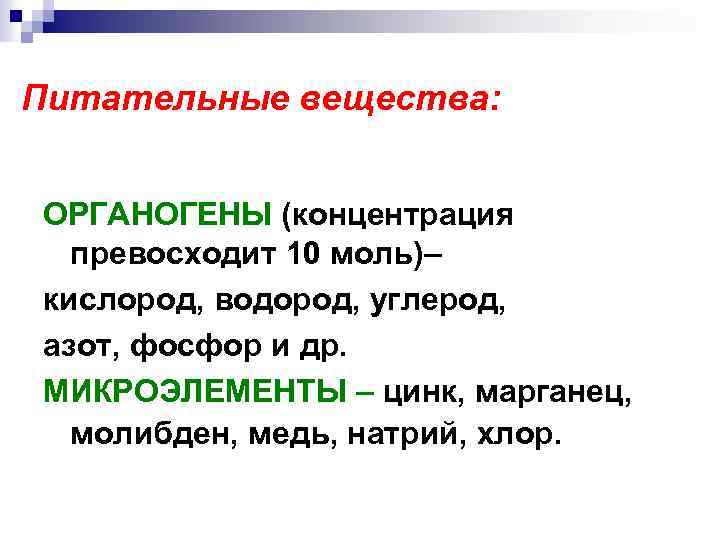 Питательные вещества:

ОРГАНОГЕНЫ (концентрация превосходит 10 моль)–

кислород, водород, углерод,

азот, фосфор и др.

МИКРОЭЛЕМЕНТЫ – цинк, марганец, молибден, медь, натрий, хлор.